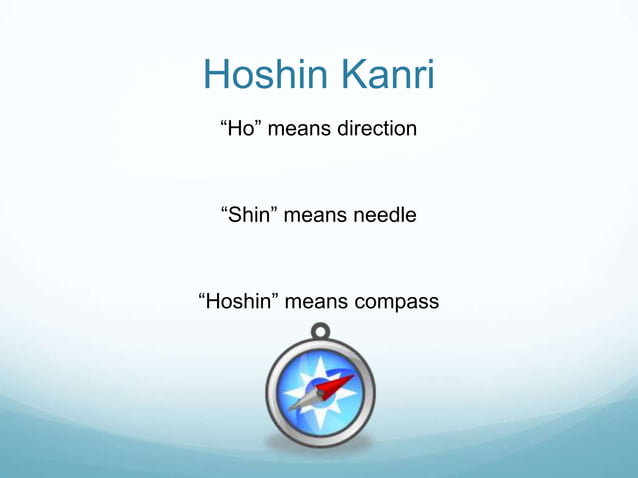 Hoshin Kanri

“Ho” means direction

“Shin” means needle

“Hoshin” means compass